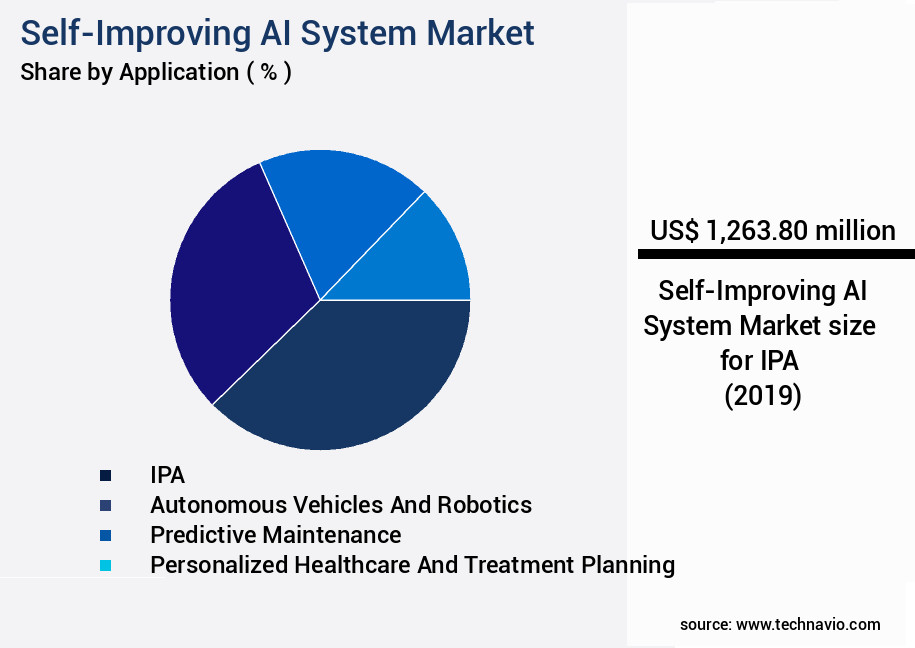 Self-Improving AI System Market
Share by Application ( % )

US$ 1,263.80 million

Self-Improving AI System Market size for IPA (2019)

IPA
Autonomous Vehicles And Robotics
Predictive Maintenance
Personalized Healthcare And Treatment Planning

source: www.technavio.com